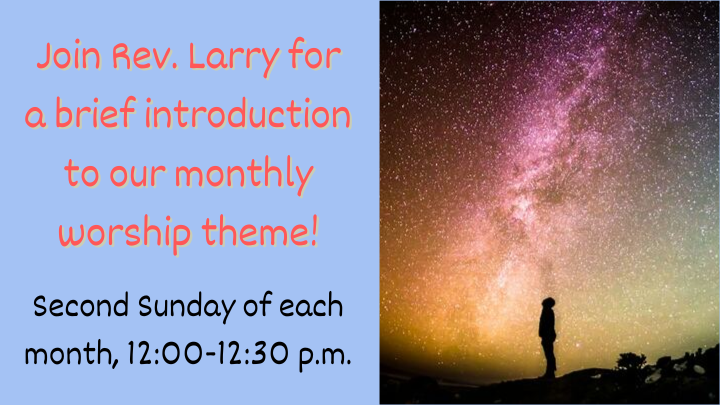 Join Rev. Larry for a brief introduction to our monthly worship theme!

Second Sunday of each month, 12:00-12:30 p.m.